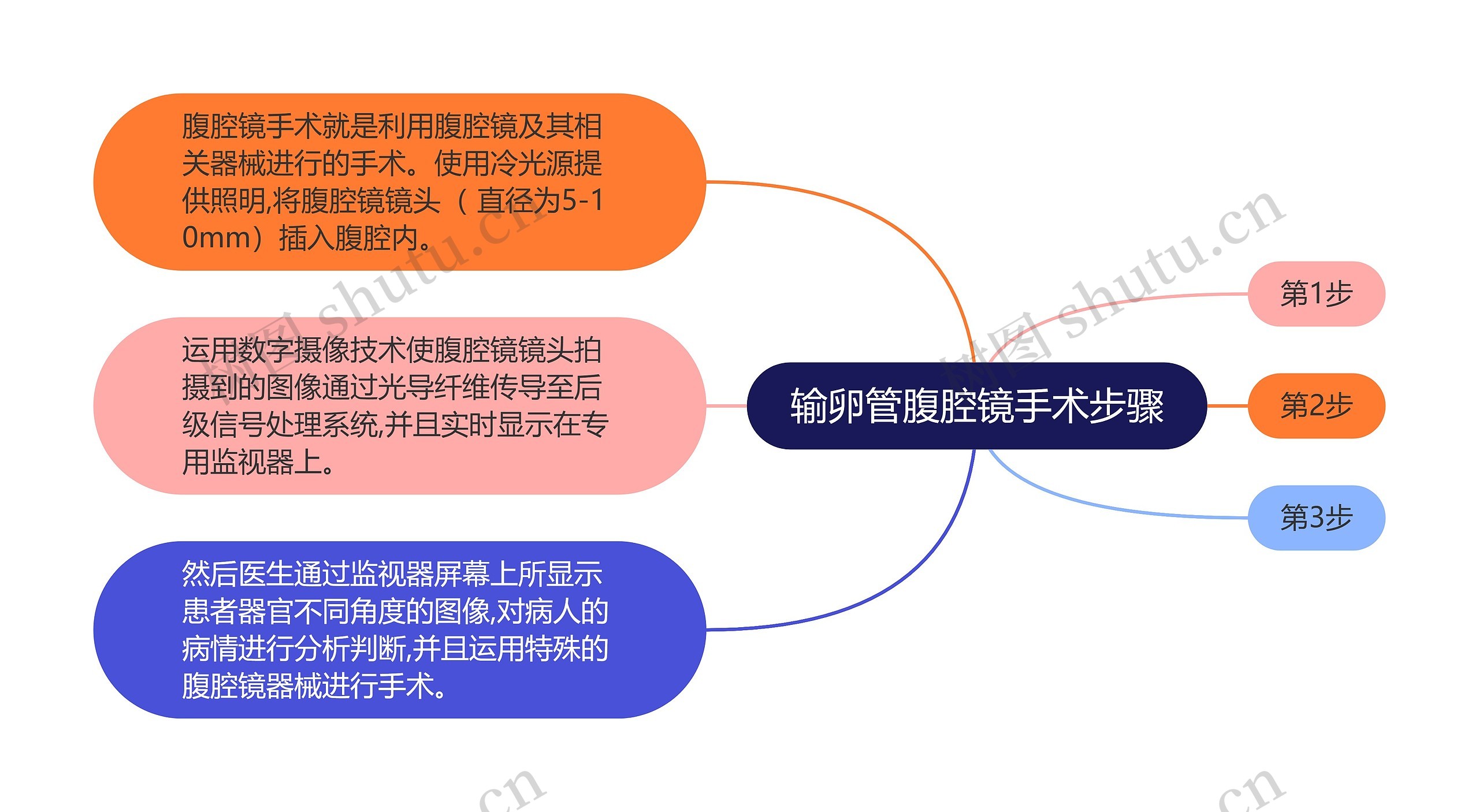 输卵管腹腔镜手术步骤

第1步

第2步

第3步

腹腔镜手术就是利用腹腔镜及其相关器械进行的手术。使用冷光源提供照明,将腹腔镜镜头（直径为5-10mm）插入腹腔内。

运用数字摄像技术使腹腔镜镜头拍摄到的图像通过光导纤维传导至后级信号处理系统,并且实时显示在专用监视器上。

然后医生通过监视器屏幕上所显示患者器官不同角度的图像,对病人的病情进行分析判断,并且运用特殊的腹腔镜器械进行手术。

树图 shutu.cn

树图 shutu.cn

.cn

.cn